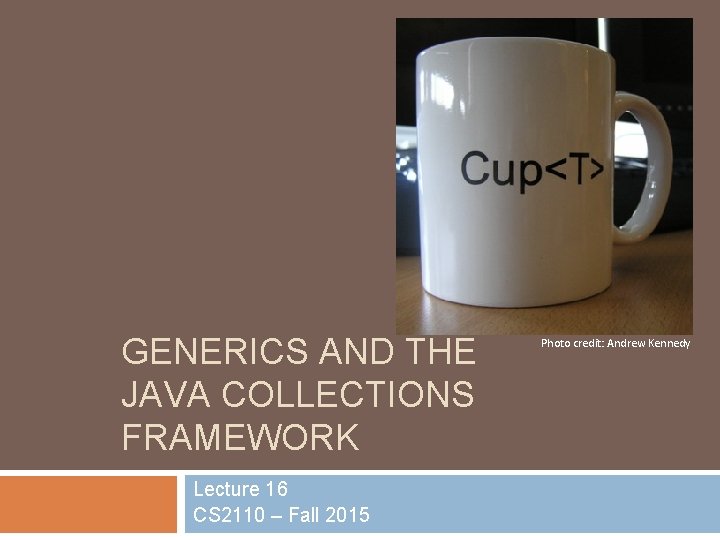 Cup<T>

Photo credit: Andrew Kennedy

GENERICS AND THE JAVA COLLECTIONS FRAMEWORK

Lecture 16
CS2110 – Fall 2015